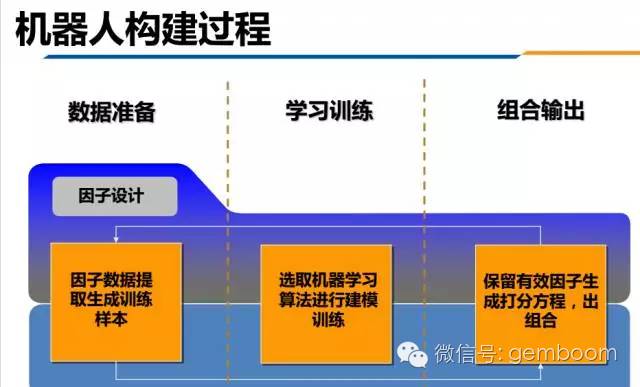 机器人构建过程

数据准备

学习训练

组合输出

因子设计

因子数据提取生成训练样本

选取机器学习算法进行建模训练

保留有效因子生成打分方程，出组合

微信号: gemboom